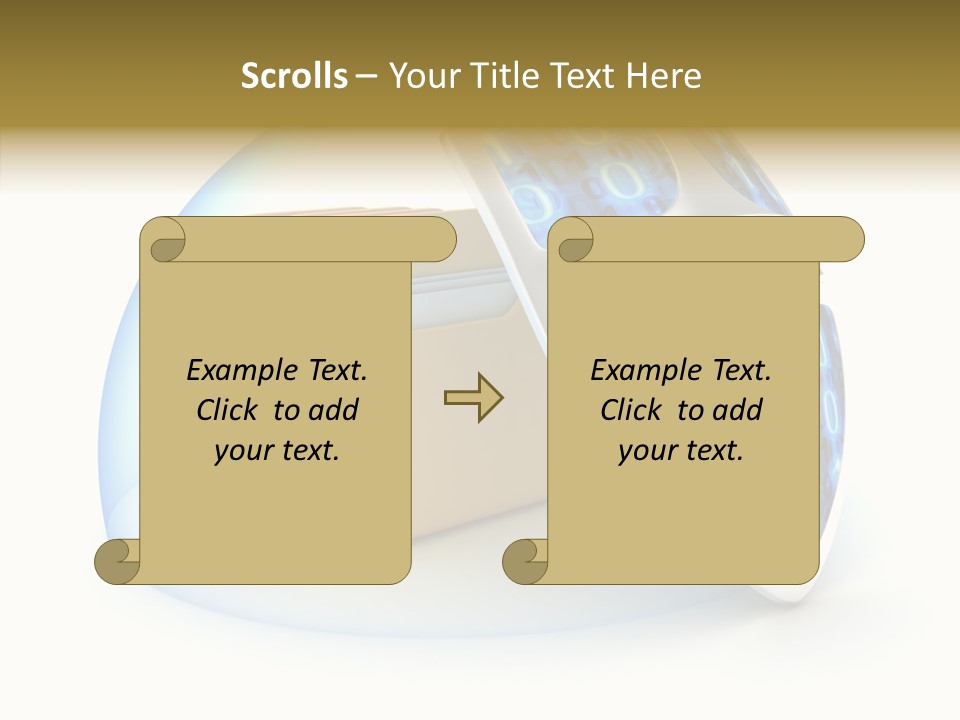 Scrolls – Your Title Text Here

Example Text. Click to add your text.

Example Text. Click to add your text.